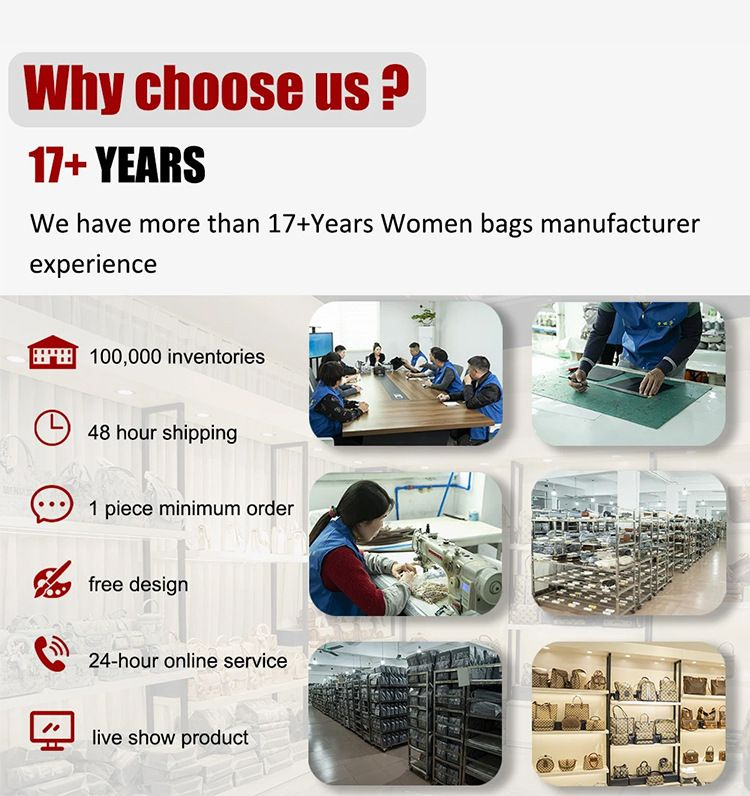 Why choose us ?

17+ YEARS

We have more than 17+Years Women bags manufacturer experience

100,000 inventories

48 hour shipping

1 piece minimum order

free design

24-hour online service

live show product